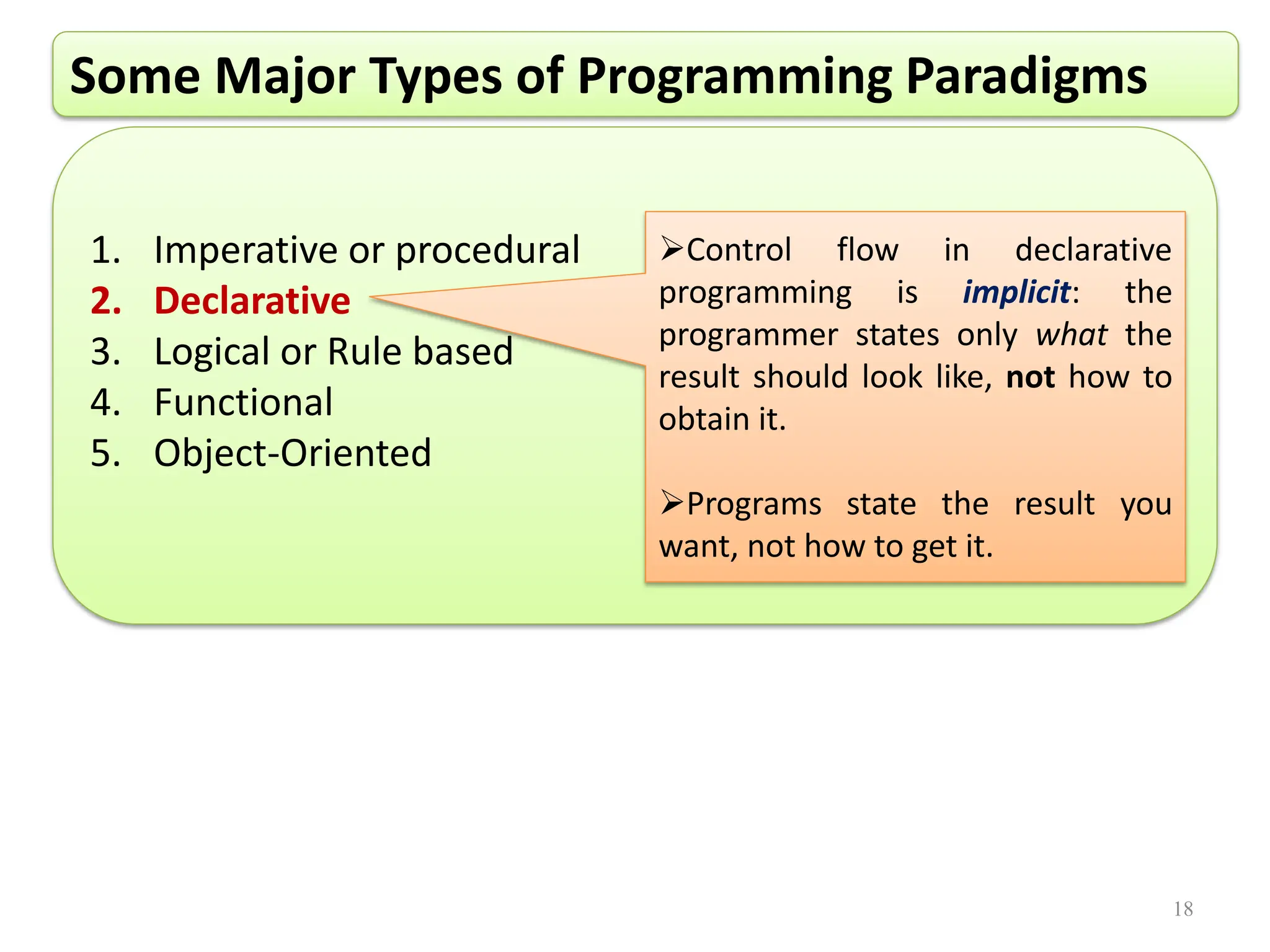 Some Major Types of Programming Paradigms

1. Imperative or procedural
2. Declarative
3. Logical or Rule based
4. Functional
5. Object-Oriented

➢Control flow in declarative programming is implicit: the programmer states only what the result should look like, not how to obtain it.

➢Programs state the result you want, not how to get it.

18